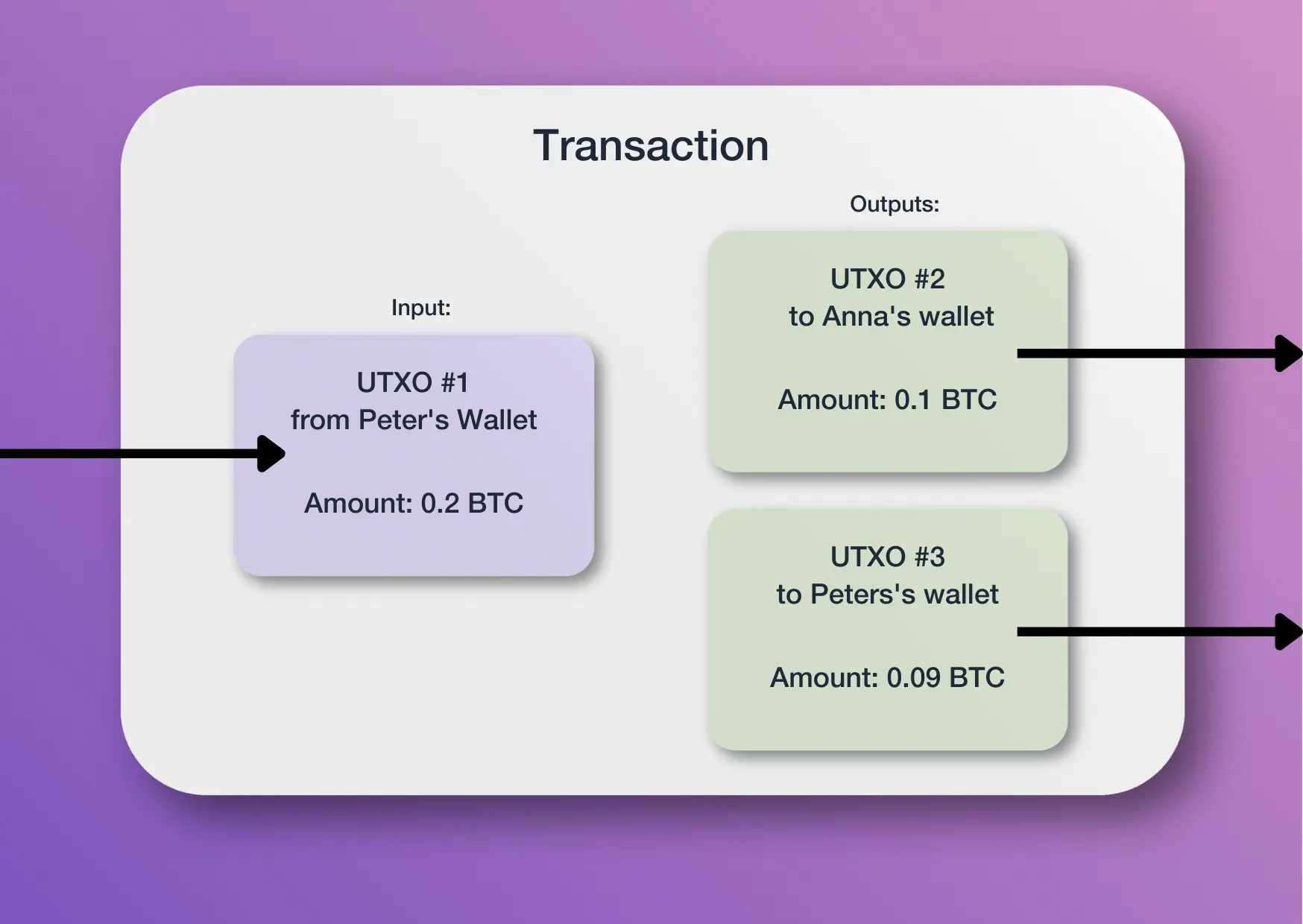 Transaction

Input:

UTXO #1
from Peter's Wallet

Amount: 0.2 BTC

Outputs:

UTXO #2
to Anna's wallet

Amount: 0.1 BTC

UTXO #3
to Peters's wallet

Amount: 0.09 BTC